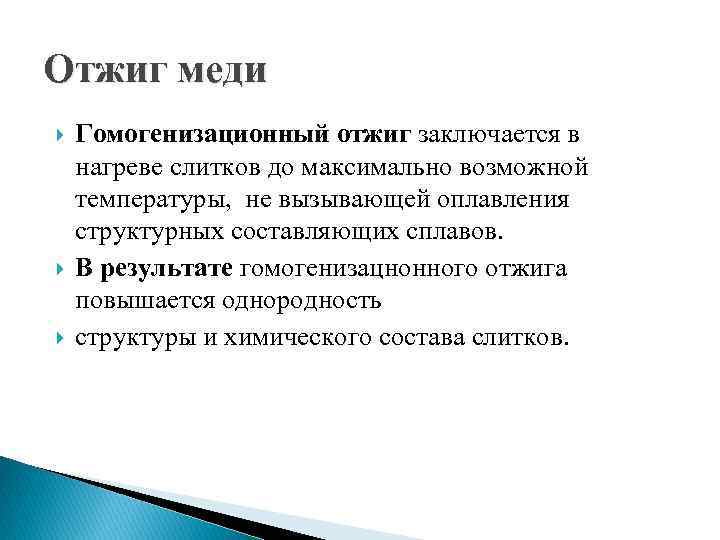 Отжиг меди

Гомогенизационный отжиг заключается в нагреве слитков до максимально возможной температуры, не вызывающей оплавления структурных составляющих сплавов.

В результате гомогенизацнонного отжига повышается однородность

структуры и химического состава слитков.